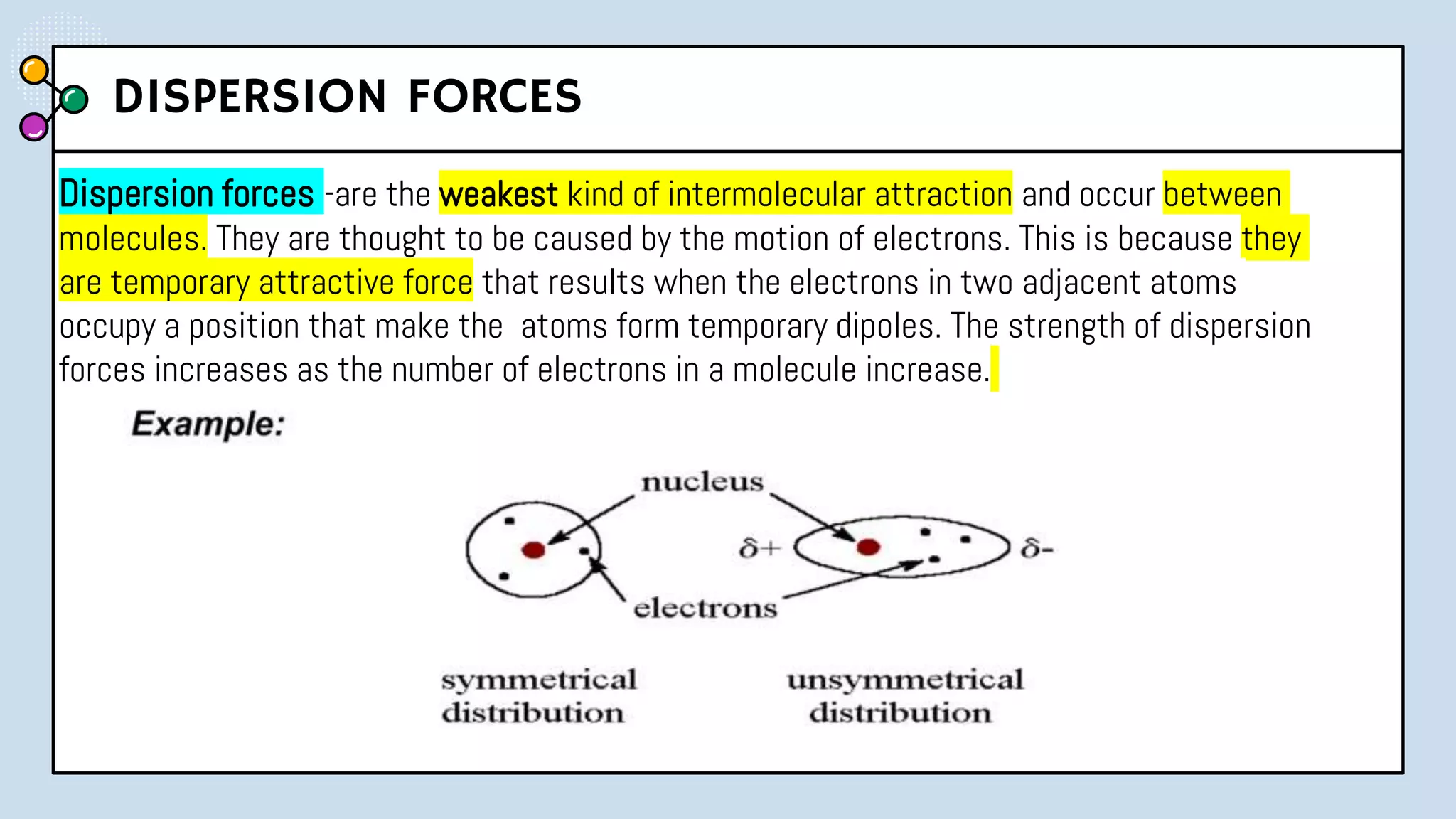 DISPERSION FORCES

Dispersion forces -are the weakest kind of intermolecular attraction and occur between molecules. They are thought to be caused by the motion of electrons. This is because they are temporary attractive force that results when the electrons in two adjacent atoms occupy a position that make the atoms form temporary dipoles. The strength of dispersion forces increases as the number of electrons in a molecule increase.

Example:

nucleus

$\delta+$

$\delta-$

electrons

symmetrical distribution

unsymmetrical distribution